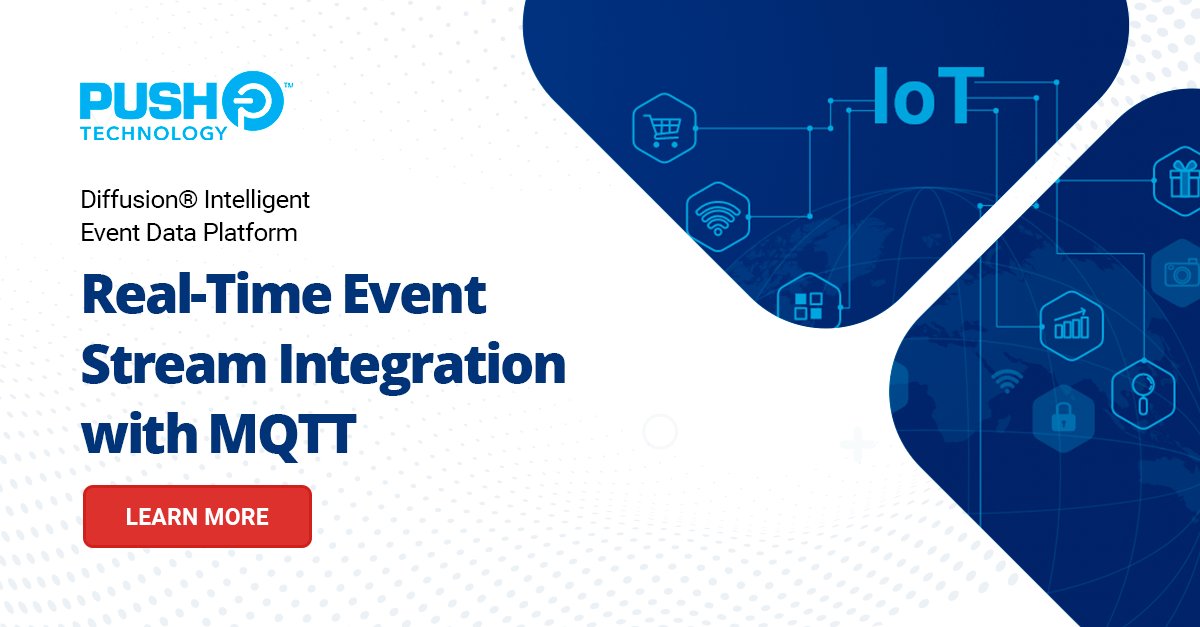 PUSH™
TECHNOLOGY

Diffusion® Intelligent Event Data Platform

Real-Time Event Stream Integration with MQTT

LEARN MORE

IoT